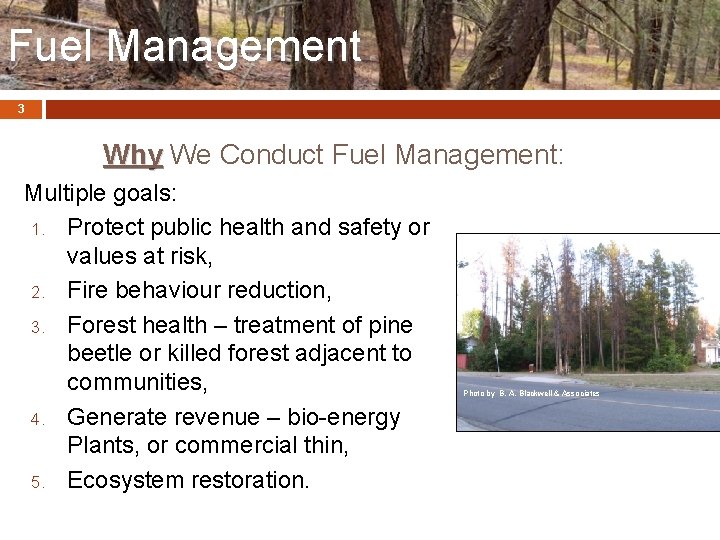 Fuel Management

3

Why We Conduct Fuel Management:

Multiple goals:

1. Protect public health and safety or values at risk,
2. Fire behaviour reduction,
3. Forest health – treatment of pine beetle or killed forest adjacent to communities,
4. Generate revenue – bio-energy Plants, or commercial thin,
5. Ecosystem restoration.

Photo by B. A. Blackwell & Associates